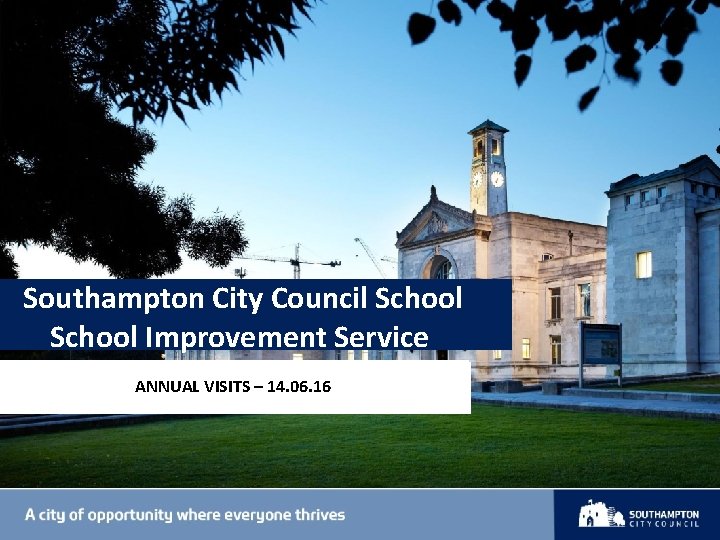 Southampton City Council School
School Improvement Service

ANNUAL VISITS – 14.06.16

A city of opportunity where everyone thrives

SOUTHAMPTON CITY COUNCIL